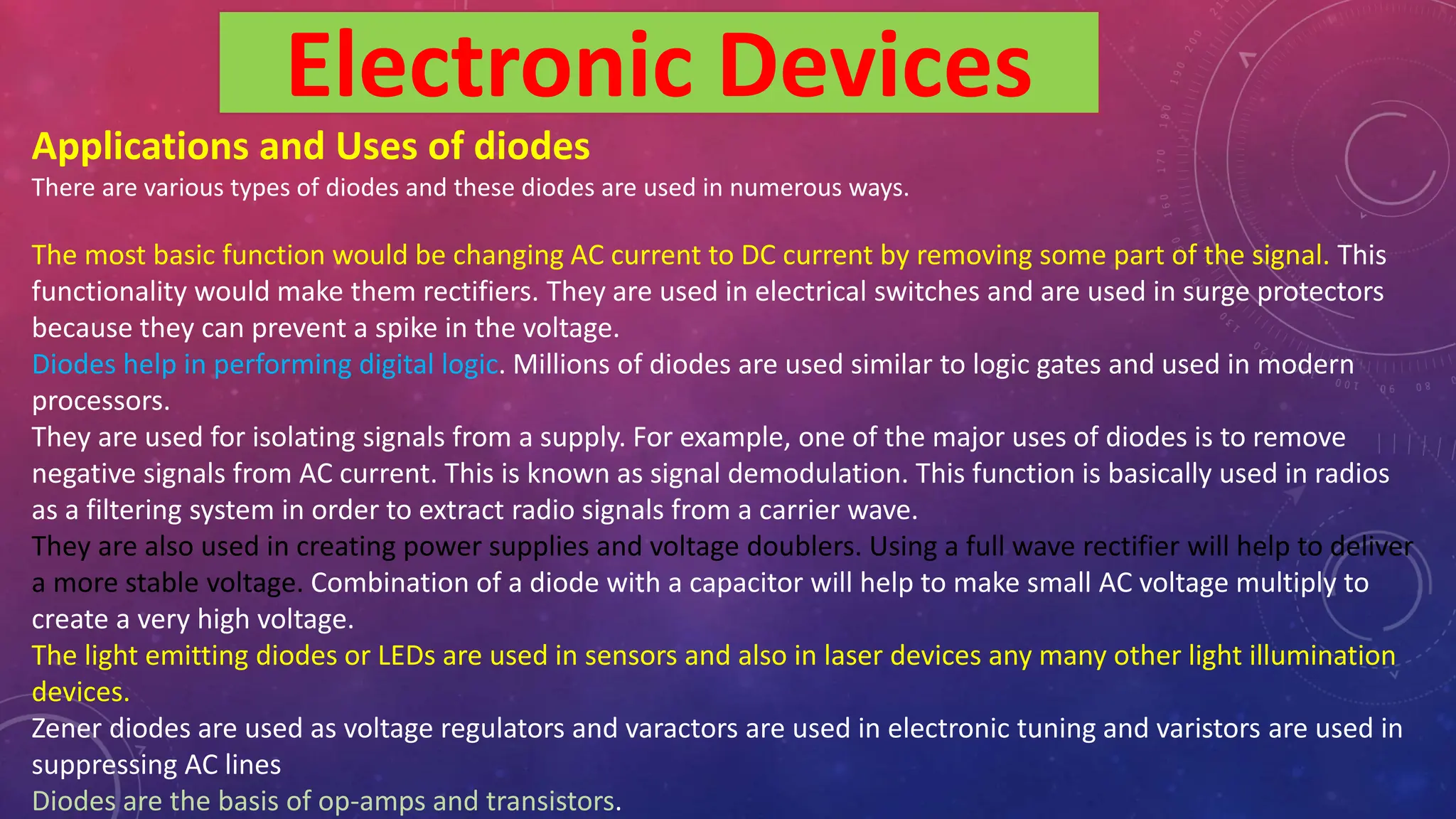 Electronic Devices

Applications and Uses of diodes

There are various types of diodes and these diodes are used in numerous ways.

The most basic function would be changing AC current to DC current by removing some part of the signal. This functionality would make them rectifiers. They are used in electrical switches and are used in surge protectors because they can prevent a spike in the voltage.

Diodes help in performing digital logic. Millions of diodes are used similar to logic gates and used in modern processors.

They are used for isolating signals from a supply. For example, one of the major uses of diodes is to remove negative signals from AC current. This is known as signal demodulation. This function is basically used in radios as a filtering system in order to extract radio signals from a carrier wave.

They are also used in creating power supplies and voltage doublers. Using a full wave rectifier will help to deliver a more stable voltage. Combination of a diode with a capacitor will help to make small AC voltage multiply to create a very high voltage.

The light emitting diodes or LEDs are used in sensors and also in laser devices any many other light illumination devices.

Zener diodes are used as voltage regulators and varactors are used in electronic tuning and varistors are used in suppressing AC lines

Diodes are the basis of op-amps and transistors.